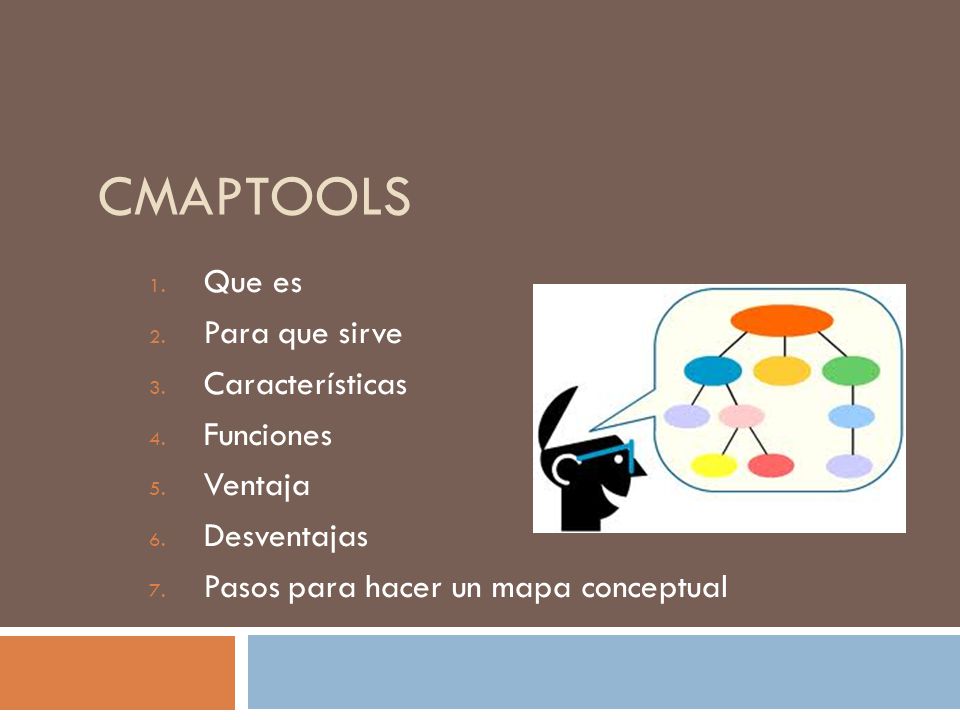 CMAPTOOLS

1. Que es
2. Para que sirve
3. Características
4. Funciones
5. Ventaja
6. Desventajas
7. Pasos para hacer un mapa conceptual